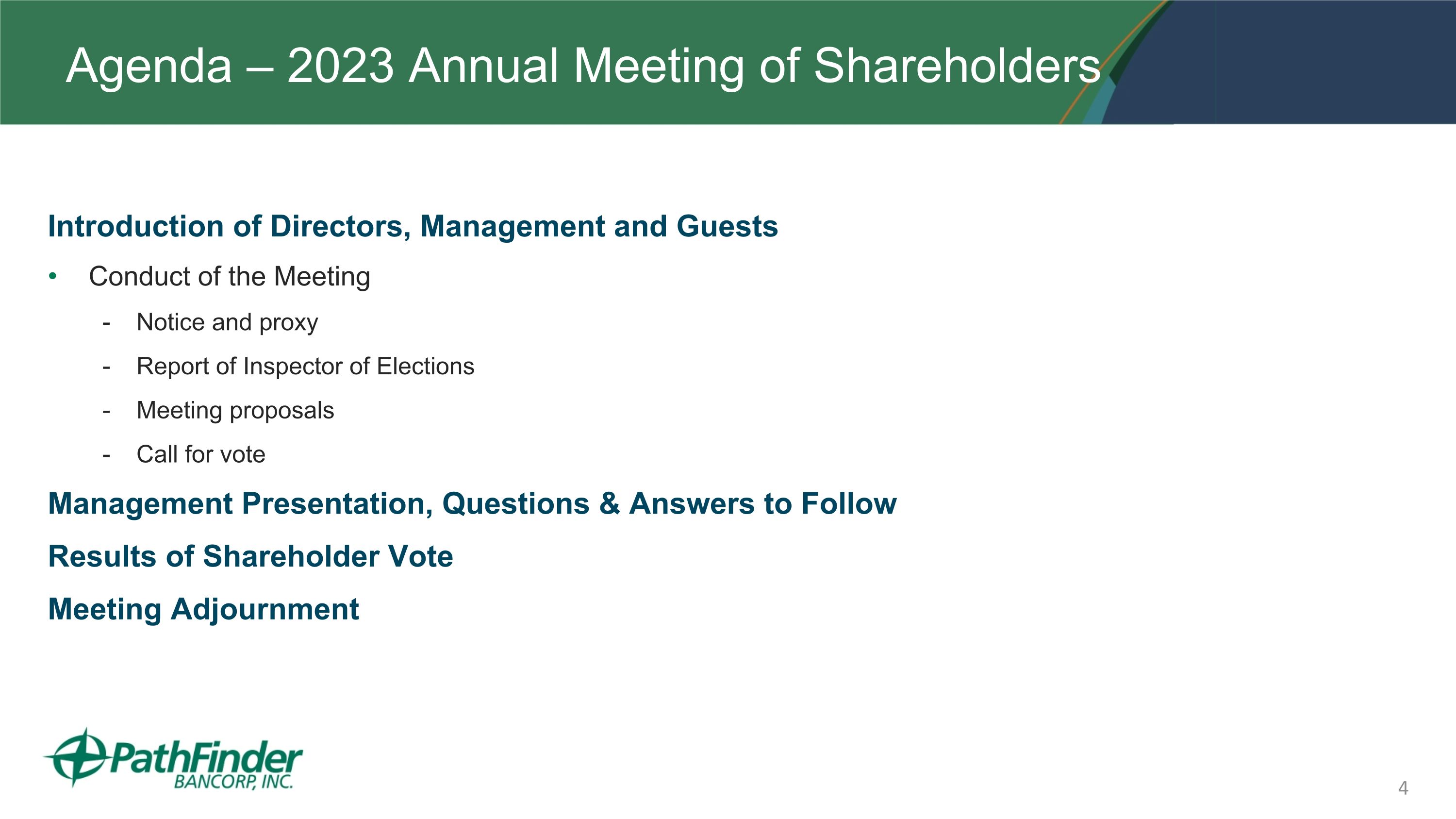 Agenda – 2023 Annual Meeting of Shareholders

Introduction of Directors, Management and Guests

• Conduct of the Meeting

- Notice and proxy
- Report of Inspector of Elections
- Meeting proposals
- Call for vote

Management Presentation, Questions & Answers to Follow

Results of Shareholder Vote

Meeting Adjournment

PathFinder BANCORP, INC.

4